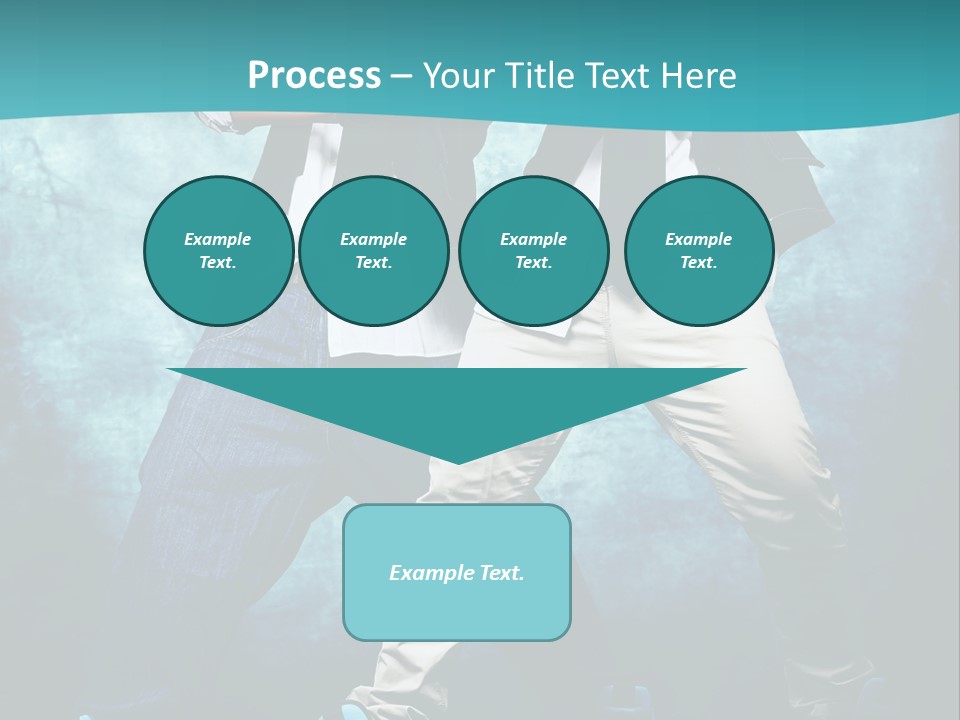 Process – Your Title Text Here

Example Text.

Example Text.

Example Text.

Example Text.

Example Text.